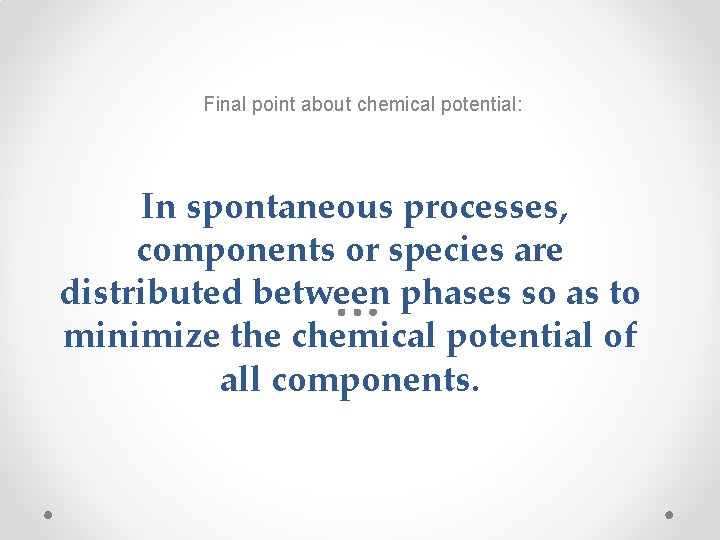 Final point about chemical potential:

In spontaneous processes, components or species are distributed between phases so as to minimize the chemical potential of all components.